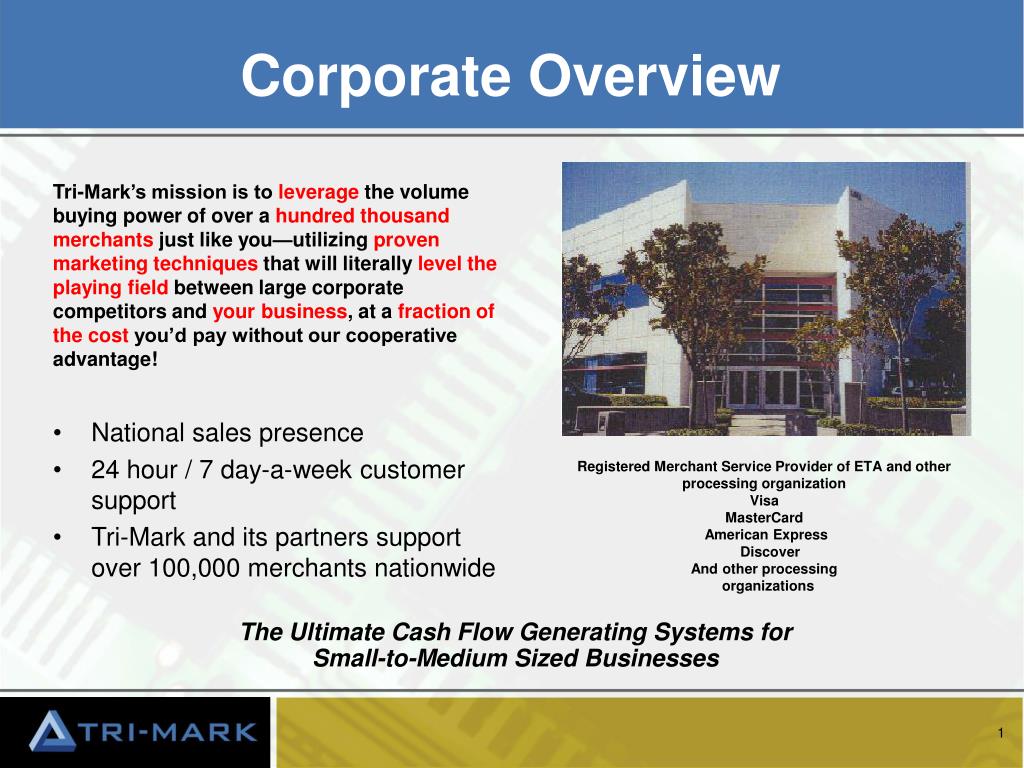 Corporate Overview

Tri-Mark's mission is to leverage the volume buying power of over a hundred thousand merchants just like you—utilizing proven marketing techniques that will literally level the playing field between large corporate competitors and your business, at a fraction of the cost you'd pay without our cooperative advantage!

• National sales presence
• 24 hour / 7 day-a-week customer support
• Tri-Mark and its partners support over 100,000 merchants nationwide

Registered Merchant Service Provider of ETA and other processing organization
Visa
MasterCard
American Express
Discover
And other processing organizations

The Ultimate Cash Flow Generating Systems for Small-to-Medium Sized Businesses

TRI-MARK

1